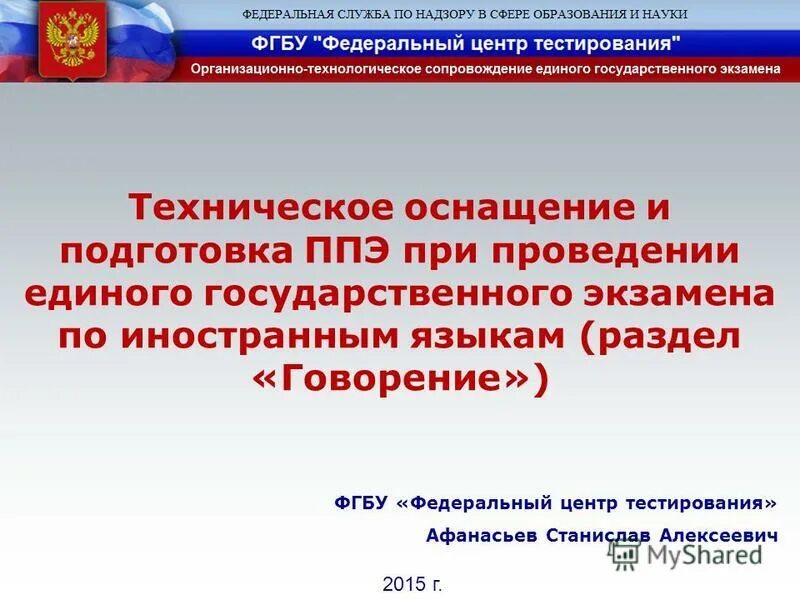 ФЕДЕРАЛЬНАЯ СЛУЖБА ПО НАДЗОРУ В СФЕРЕ ОБРАЗОВАНИЯ И НАУКИ
ФГБУ "Федеральный центр тестирования"
Организационно-технологическое сопровождение единого государственного экзамена

Техническое оснащение и подготовка ППЭ при проведении единого государственного экзамена по иностранным языкам (раздел «Говорение»)

ФГБУ «Федеральный центр тестирования»
Афанасьев Станислав Алексеевич

MyShared

2015 г.